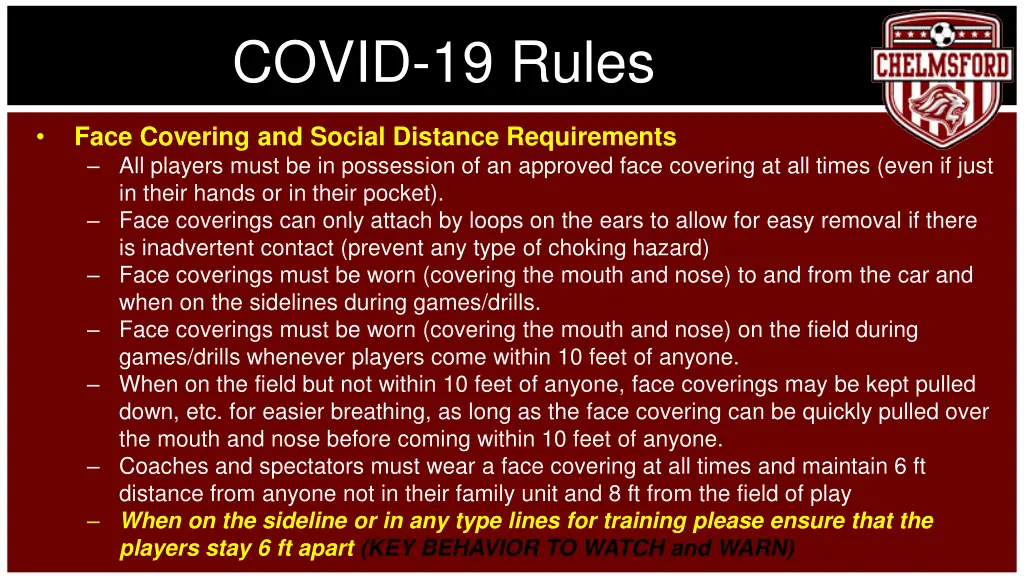 COVID-19 Rules

CHELMSFORD

• Face Covering and Social Distance Requirements
– All players must be in possession of an approved face covering at all times (even if just in their hands or in their pocket).
– Face coverings can only attach by loops on the ears to allow for easy removal if there is inadvertent contact (prevent any type of choking hazard)
– Face coverings must be worn (covering the mouth and nose) to and from the car and when on the sidelines during games/drills.
– Face coverings must be worn (covering the mouth and nose) on the field during games/drills whenever players come within 10 feet of anyone.
– When on the field but not within 10 feet of anyone, face coverings may be kept pulled down, etc. for easier breathing, as long as the face covering can be quickly pulled over the mouth and nose before coming within 10 feet of anyone.
– Coaches and spectators must wear a face covering at all times and maintain 6 ft distance from anyone not in their family unit and 8 ft from the field of play
– When on the sideline or in any type lines for training please ensure that the players stay 6 ft apart (KEY BEHAVIOR TO WATCH and WARN)